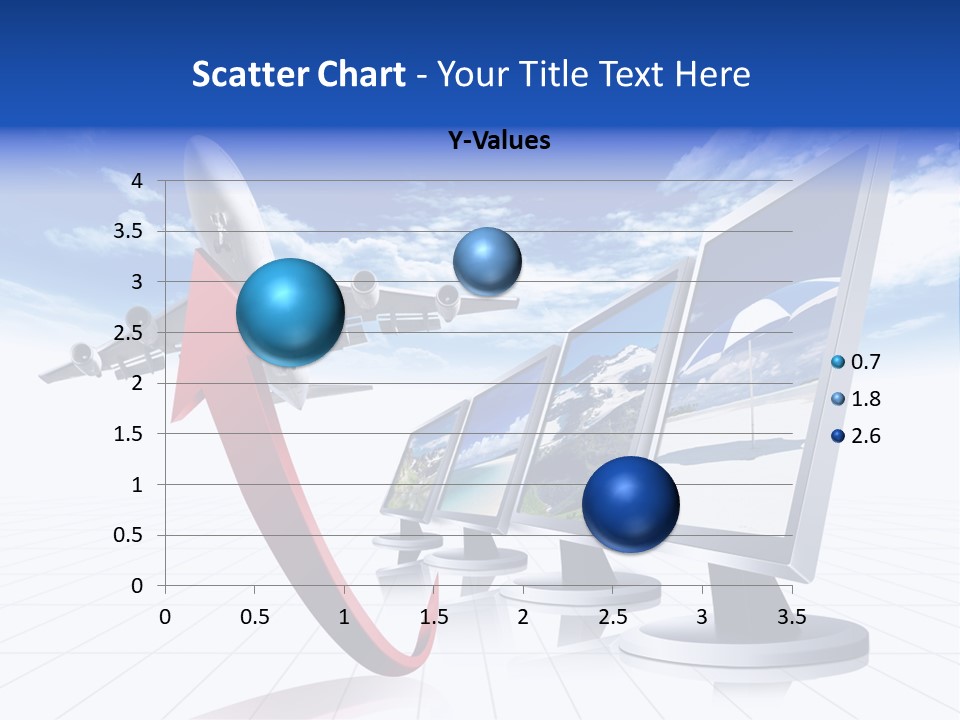 Scatter Chart - Your Title Text Here

Y-Values

4
3.5
3
2.5
2
1.5
1
0.5
0

0 0.5 1 1.5 2 2.5 3 3.5

0.7
1.8
2.6